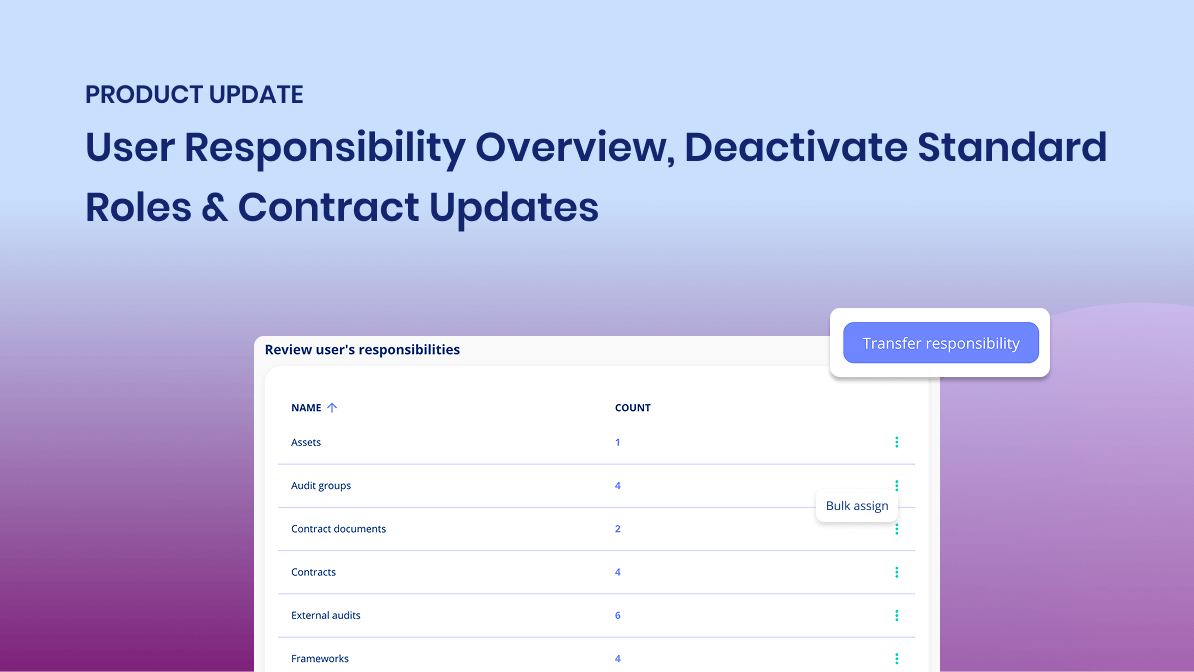 PRODUCT UPDATE

User Responsibility Overview, Deactivate Standard Roles & Contract Updates

Review user's responsibilities

Transfer responsibility

| NAME ↑ | COUNT |
|---|---|
| Assets | 1 |
| Audit groups | 4 |
| Contract documents | 2 |
| Contracts | 4 |
| External audits | 6 |
| Frameworks | 4 |

Bulk assign